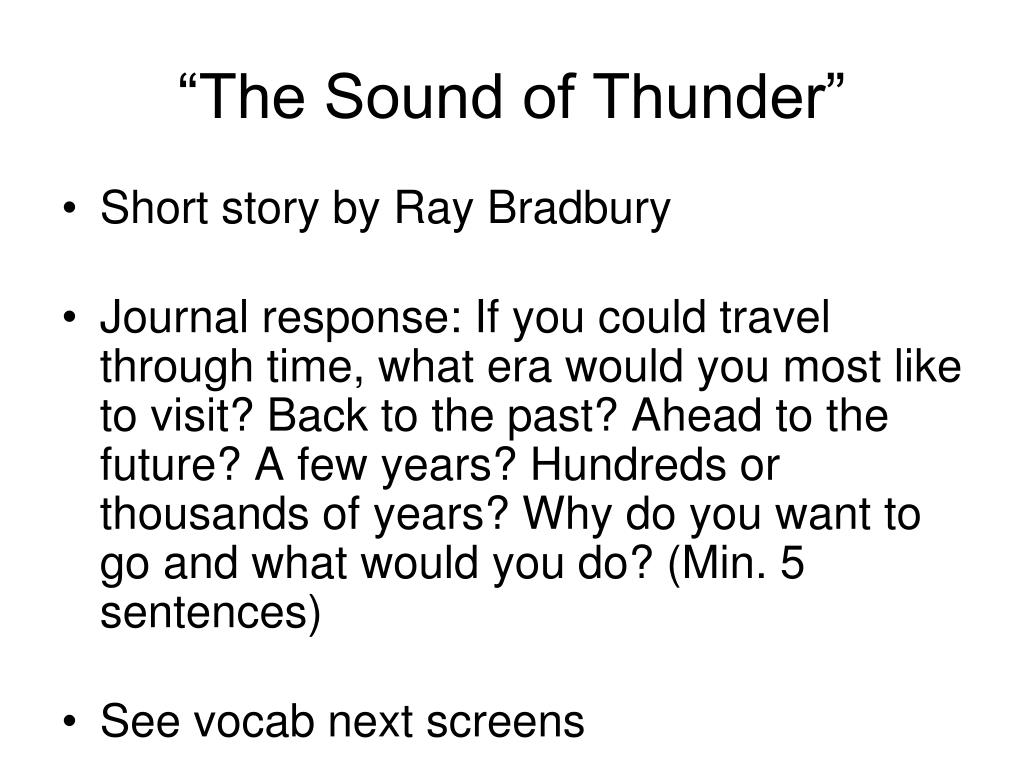 “The Sound of Thunder”

• Short story by Ray Bradbury

• Journal response: If you could travel through time, what era would you most like to visit? Back to the past? Ahead to the future? A few years? Hundreds or thousands of years? Why do you want to go and what would you do? (Min. 5 sentences)

• See vocab next screens